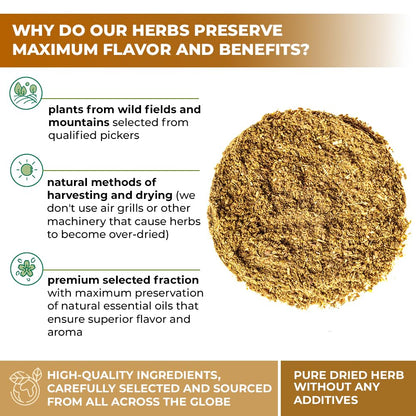 WHY DO OUR HERBS PRESERVE MAXIMUM FLAVOR AND BENEFITS?

plants from wild fields and mountains selected from qualified pickers

natural methods of harvesting and drying (we don't use air grills or other machinery that cause herbs to become over-dried)

premium selected fraction with maximum preservation of natural essential oils that ensure superior flavor and aroma

HIGH-QUALITY INGREDIENTS, CAREFULLY SELECTED AND SOURCED FROM ALL ACROSS THE GLOBE

PURE DRIED HERB WITHOUT ANY ADDITIVES